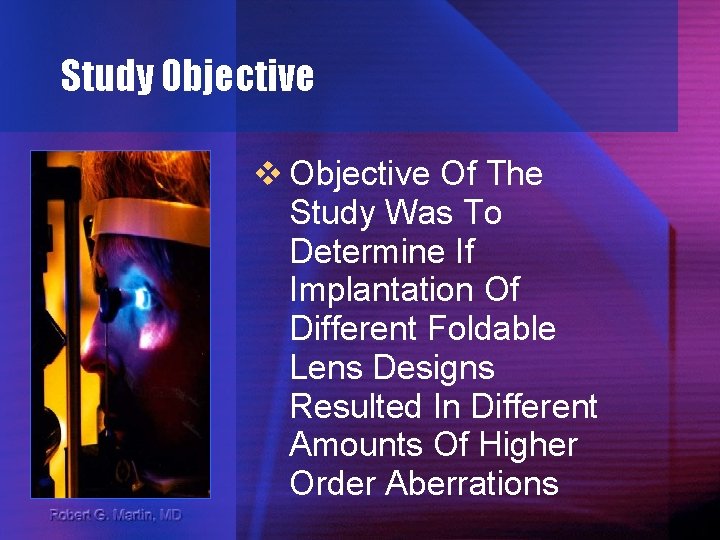 Study Objective

❖ Objective Of The Study Was To Determine If Implantation Of Different Foldable Lens Designs Resulted In Different Amounts Of Higher Order Aberrations

Robert G. Martin, MD